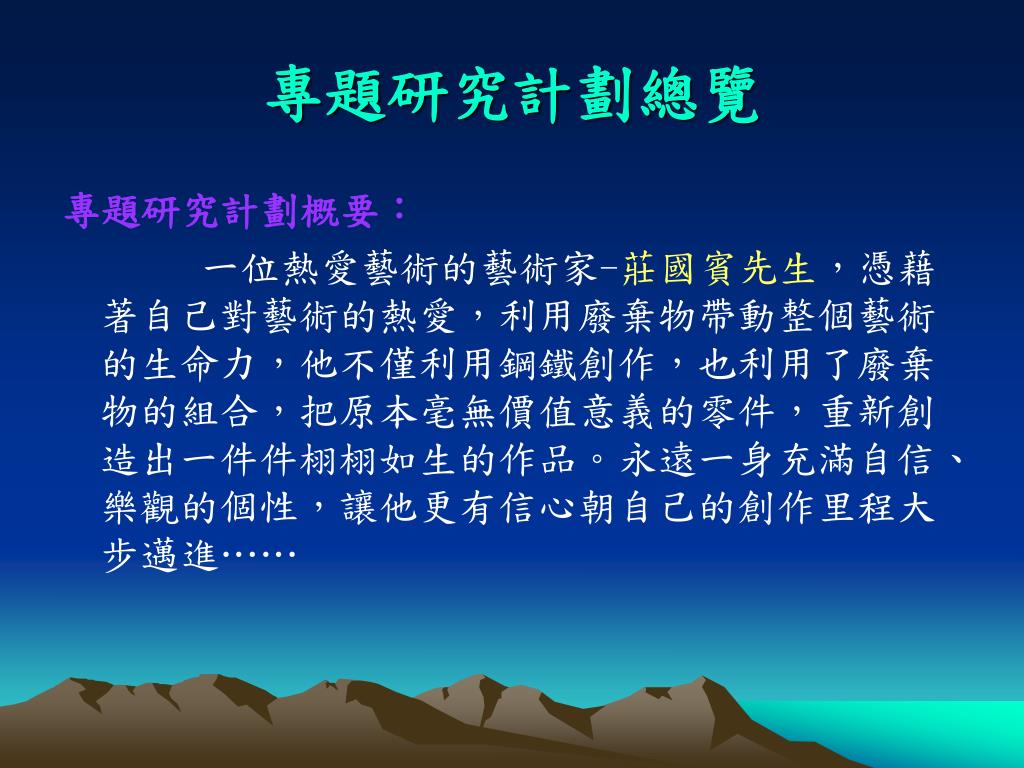 專題研究計劃總覽

專題研究計劃概要：

一位熱愛藝術的藝術家-莊國賓先生，憑藉著自己對藝術的熱愛，利用廢棄物帶動整個藝術的生命力，他不僅利用鋼鐵創作，也利用了廢棄物的組合，把原本毫無價值意義的零件，重新創造出一件件栩栩如生的作品。永遠一身充滿自信、樂觀的個性，讓他更有信心朝自己的創作里程大步邁進……